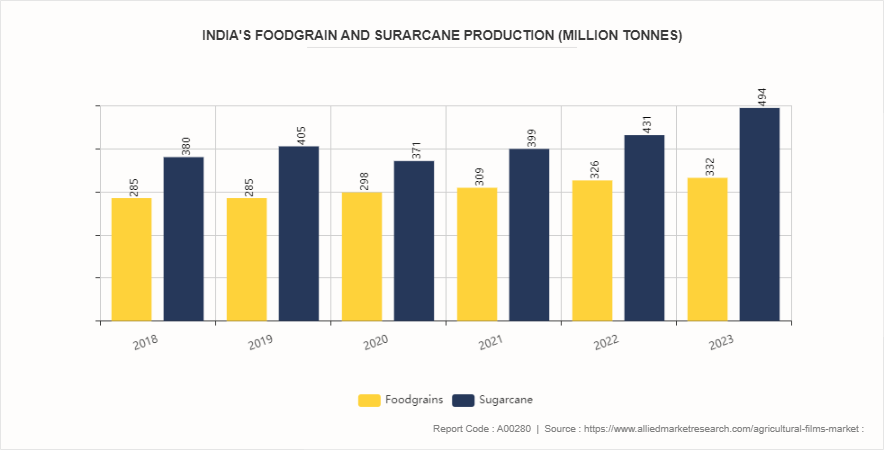 INDIA'S FOODGRAIN AND SURARCANE PRODUCTION (MILLION TONNES)

285
380
285
405
298
371
309
399
326
431
332
494

2018
2019
2020
2021
2022
2023

Foodgrains
Sugarcane

Report Code : A00280 | Source : https://www.alliedmarketresearch.com/agricultural-films-market :